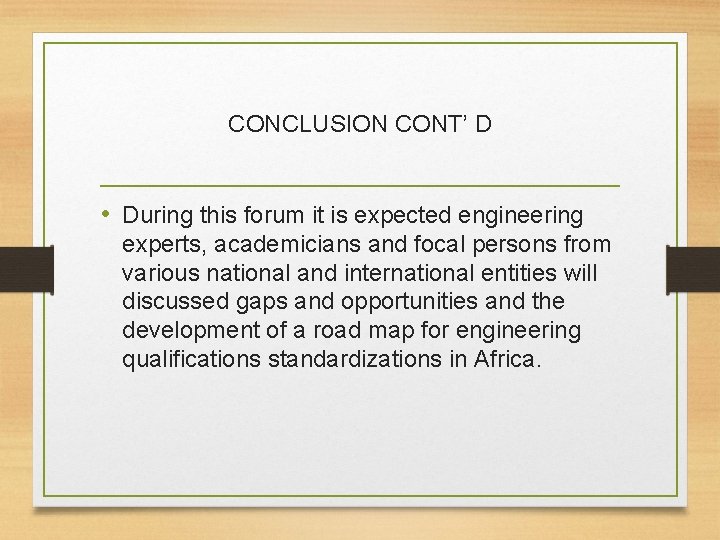 CONCLUSION CONT’ D

• During this forum it is expected engineering experts, academicians and focal persons from various national and international entities will discussed gaps and opportunities and the development of a road map for engineering qualifications standardizations in Africa.